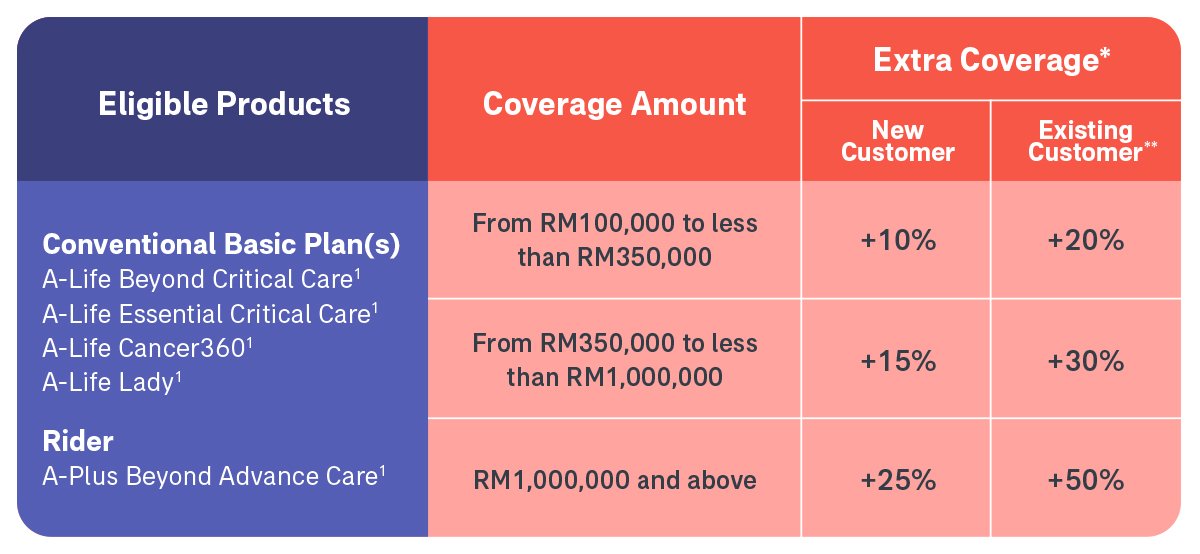 | Eligible Products | Coverage Amount | Extra Coverage* New Customer | Extra Coverage* Existing Customer** |
|---|---|---|---|
| **Conventional Basic Plan(s)** A-Life Beyond Critical Care$^1$ A-Life Essential Critical Care$^1$ A-Life Cancer360$^1$ A-Life Lady$^1$ **Rider** A-Plus Beyond Advance Care$^1$ | From RM100,000 to less than RM350,000 | +10% | +20% |
| | From RM350,000 to less than RM1,000,000 | +15% | +30% |
| | RM1,000,000 and above | +25% | +50% |